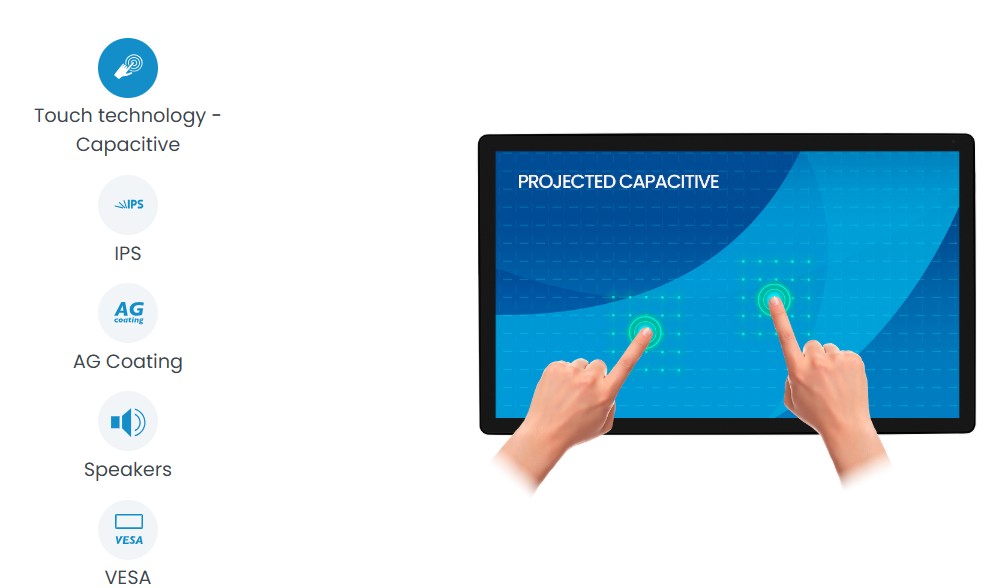 Touch technology - Capacitive

IPS

IPS

AG
coating

AG Coating

Speakers

VESA

VESA

PROJECTED CAPACITIVE